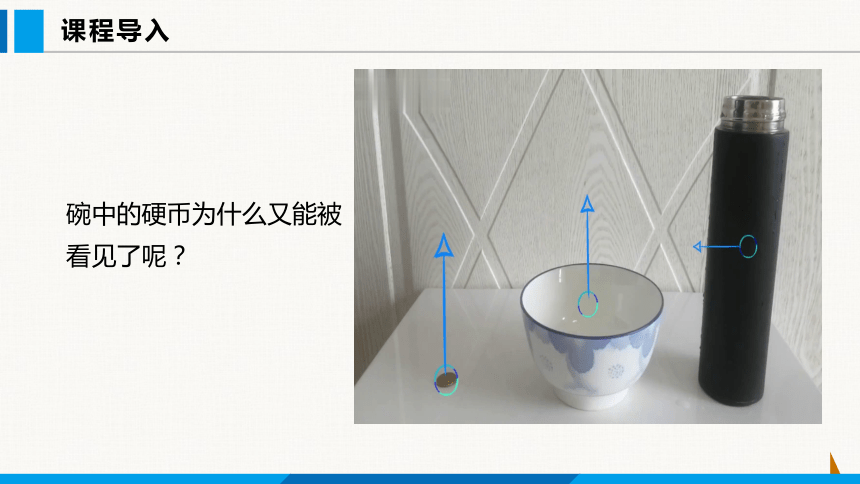 课程导入

碗中的硬币为什么又能被看见了呢？